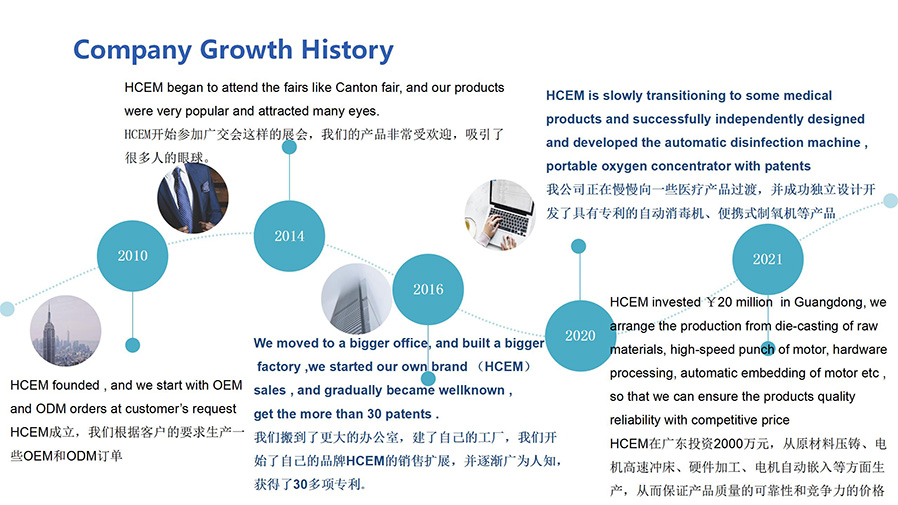 Company Growth History

HCEM began to attend the fairs like Canton fair, and our products were very popular and attracted many eyes.
HCEM开始参加广交会这样的展会，我们的产品非常受欢迎，吸引了很多人的眼球。

HCEM is slowly transitioning to some medical products and successfully independently designed and developed the automatic disinfection machine , portable oxygen concentrator with patents
我公司正在慢慢向一些医疗产品过渡，并成功独立设计开发了具有专利的自动消毒机、便携式制氧机等产品

2010

2014

2016

2020

2021

HCEM founded , and we start with OEM and ODM orders at customer's request
HCEM成立，我们根据客户的要求生产一些OEM和ODM订单

We moved to a bigger office, and built a bigger factory ,we started our own brand （HCEM） sales , and gradually became wellknown , get the more than 30 patents .
我们搬到了更大的办公室，建了自己的工厂，我们开始了自己的品牌HCEM的销售扩展，并逐渐广为人知，获得了30多项专利。

HCEM invested ￥20 million in Guangdong, we arrange the production from die-casting of raw materials, high-speed punch of motor, hardware processing, automatic embedding of motor etc , so that we can ensure the products quality reliability with competitive price
HCEM在广东投资2000万元，从原材料压铸、电机高速冲床、硬件加工、电机自动嵌入等方面生产，从而保证产品质量的可靠性和竞争力的价格